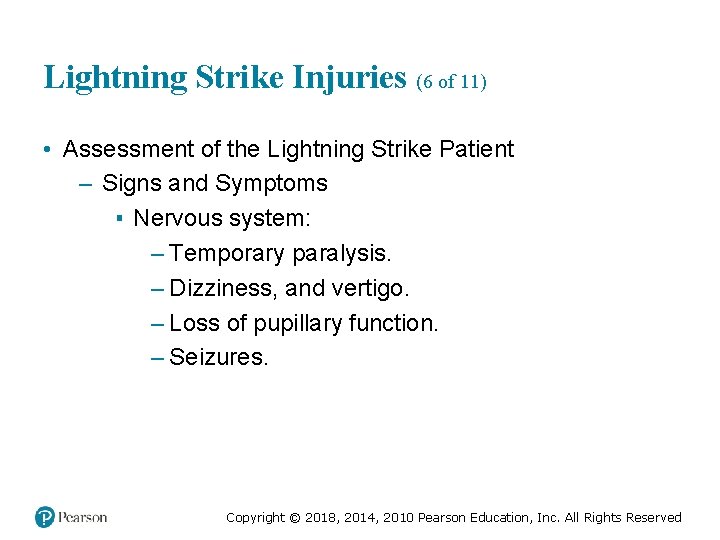 Lightning Strike Injuries (6 of 11)

• Assessment of the Lightning Strike Patient
– Signs and Symptoms
▪ Nervous system:
– Temporary paralysis.
– Dizziness, and vertigo.
– Loss of pupillary function.
– Seizures.

Pearson

Copyright © 2018, 2014, 2010 Pearson Education, Inc. All Rights Reserved